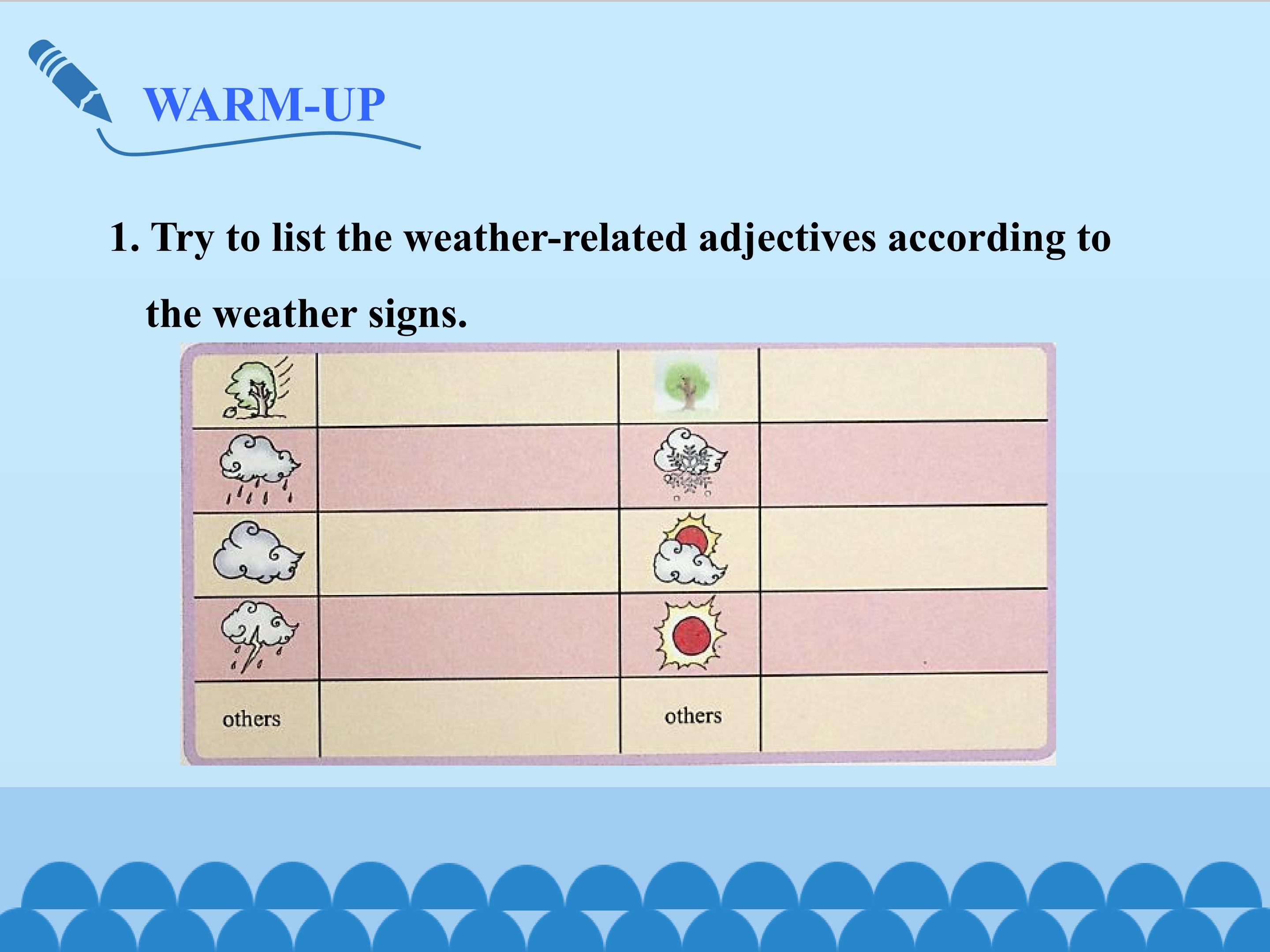 WARM-UP

1. Try to list the weather-related adjectives according to the weather signs.

| | | | |
|---|---|---|---|
| | | | |
| | | | |
| | | | |
| | | | |
| others | | others | |